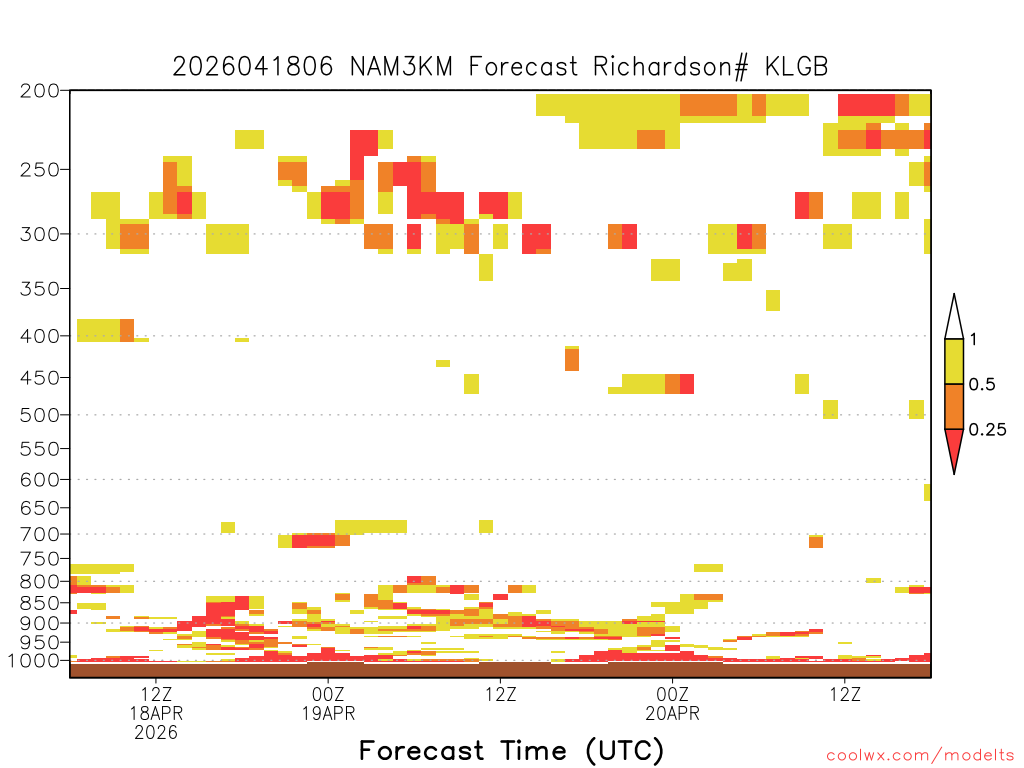 2026041806 NAM3KM Forecast Richardson# KLGB

200
250
300
350
400
450
500
550
600
650
700
750
800
850
900
950
1000

1
0.5
0.25

12Z
18APR
2026

00Z
19APR

12Z

00Z
20APR

12Z

Forecast Time (UTC)

coolwx.com/modelts